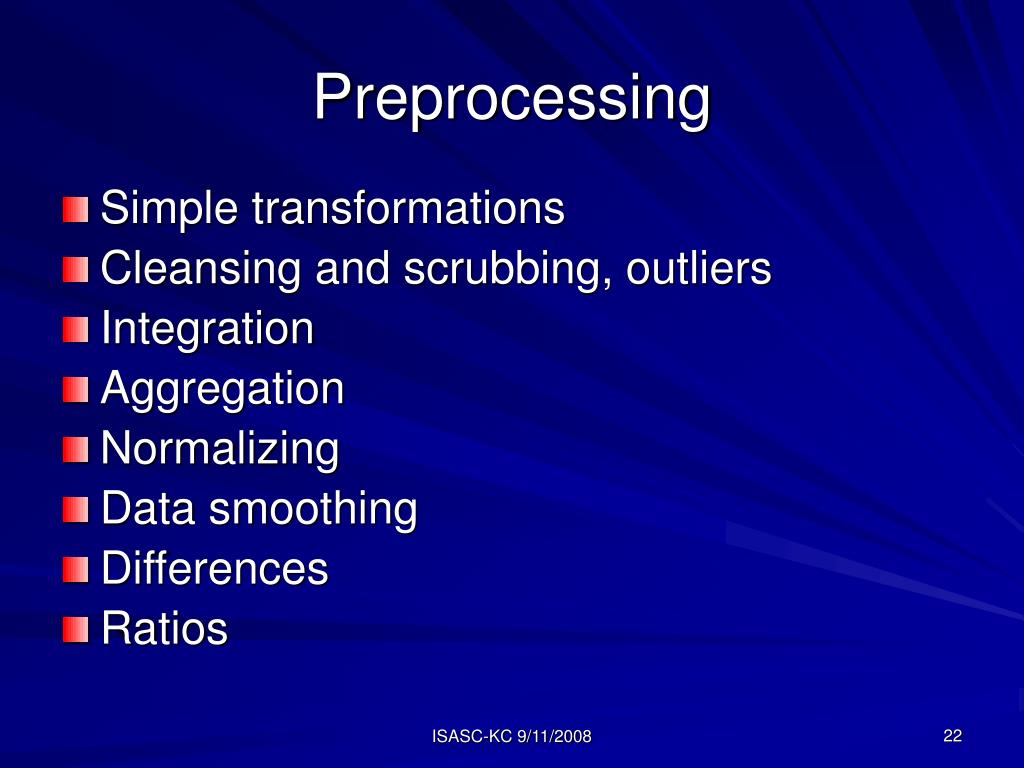 Preprocessing

Simple transformations
Cleansing and scrubbing, outliers
Integration
Aggregation
Normalizing
Data smoothing
Differences
Ratios

ISASC-KC 9/11/2008

22